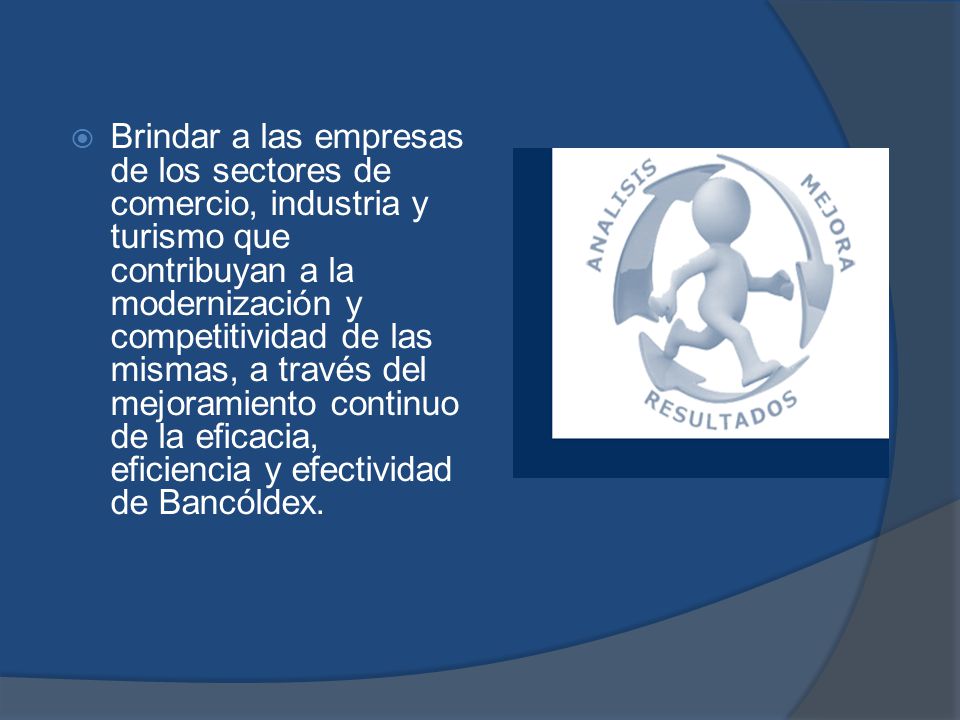 Brindar a las empresas de los sectores de comercio, industria y turismo que contribuyan a la modernización y competitividad de las mismas, a través del mejoramiento continuo de la eficacia, eficiencia y efectividad de Bancóldex.

ANALISIS
MEJORA
RESULTADOS